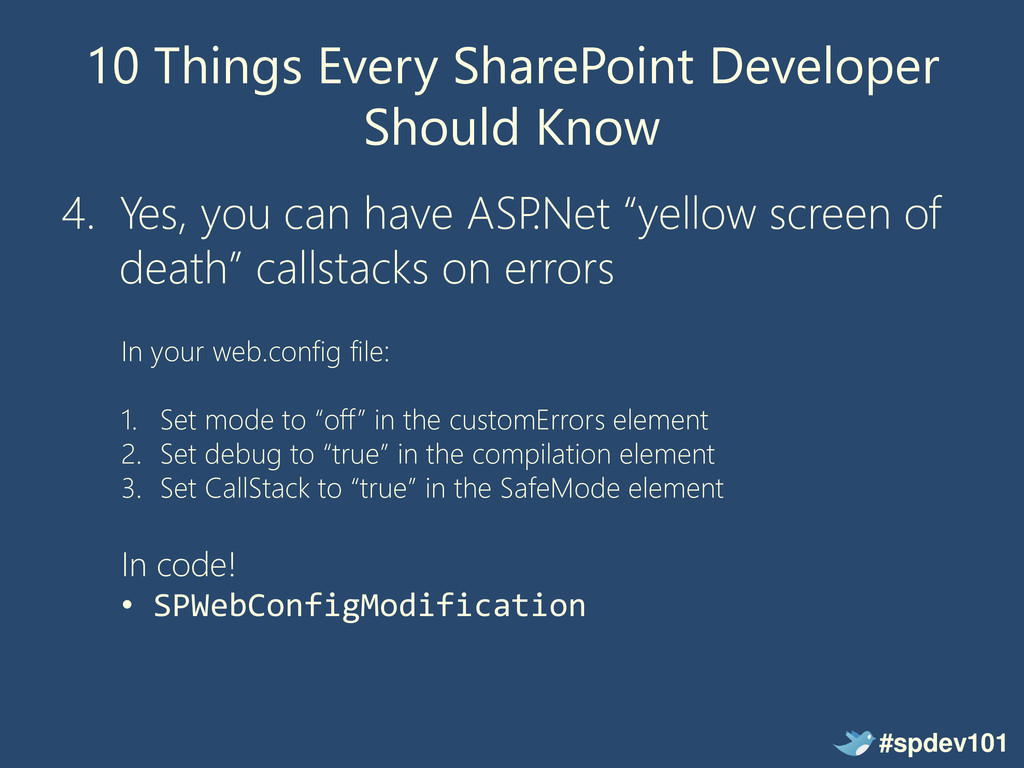 10 Things Every SharePoint Developer Should Know

4. Yes, you can have ASP.Net “yellow screen of death” callstacks on errors

In your web.config file:

1. Set mode to “off” in the customErrors element
2. Set debug to “true” in the compilation element
3. Set CallStack to “true” in the SafeMode element

In code!
• SPWebConfigModification

#spdev101